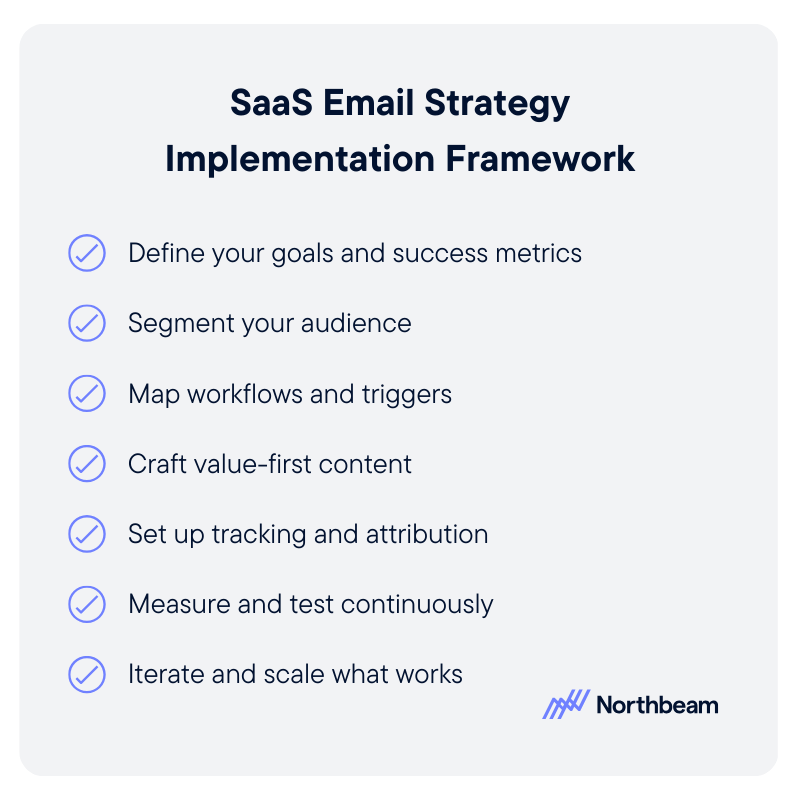 SaaS Email Strategy Implementation Framework

Define your goals and success metrics

Segment your audience

Map workflows and triggers

Craft value-first content

Set up tracking and attribution

Measure and test continuously

Iterate and scale what works

Northbeam